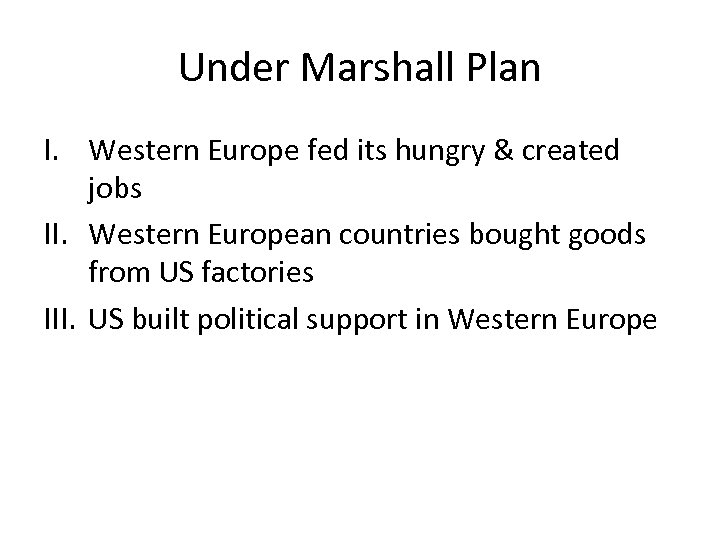 Under Marshall Plan

I. Western Europe fed its hungry & created jobs

II. Western European countries bought goods from US factories

III. US built political support in Western Europe